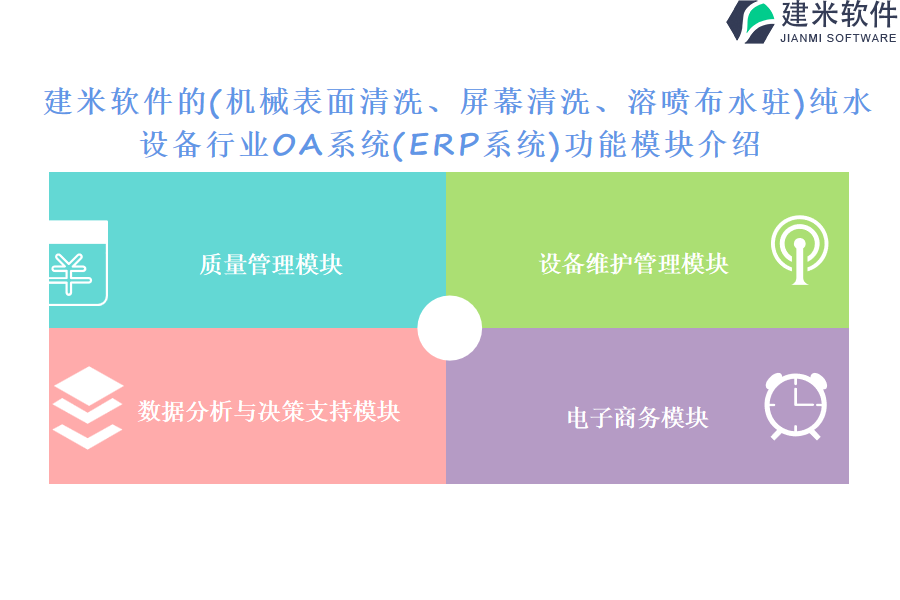 建米软件
JIANMI SOFTWARE

建米软件的(机械表面清洗、屏幕清洗、溶喷布水驻)纯水设备行业OA系统(ERP系统)功能模块介绍

质量管理模块

设备维护管理模块

数据分析与决策支持模块

电子商务模块